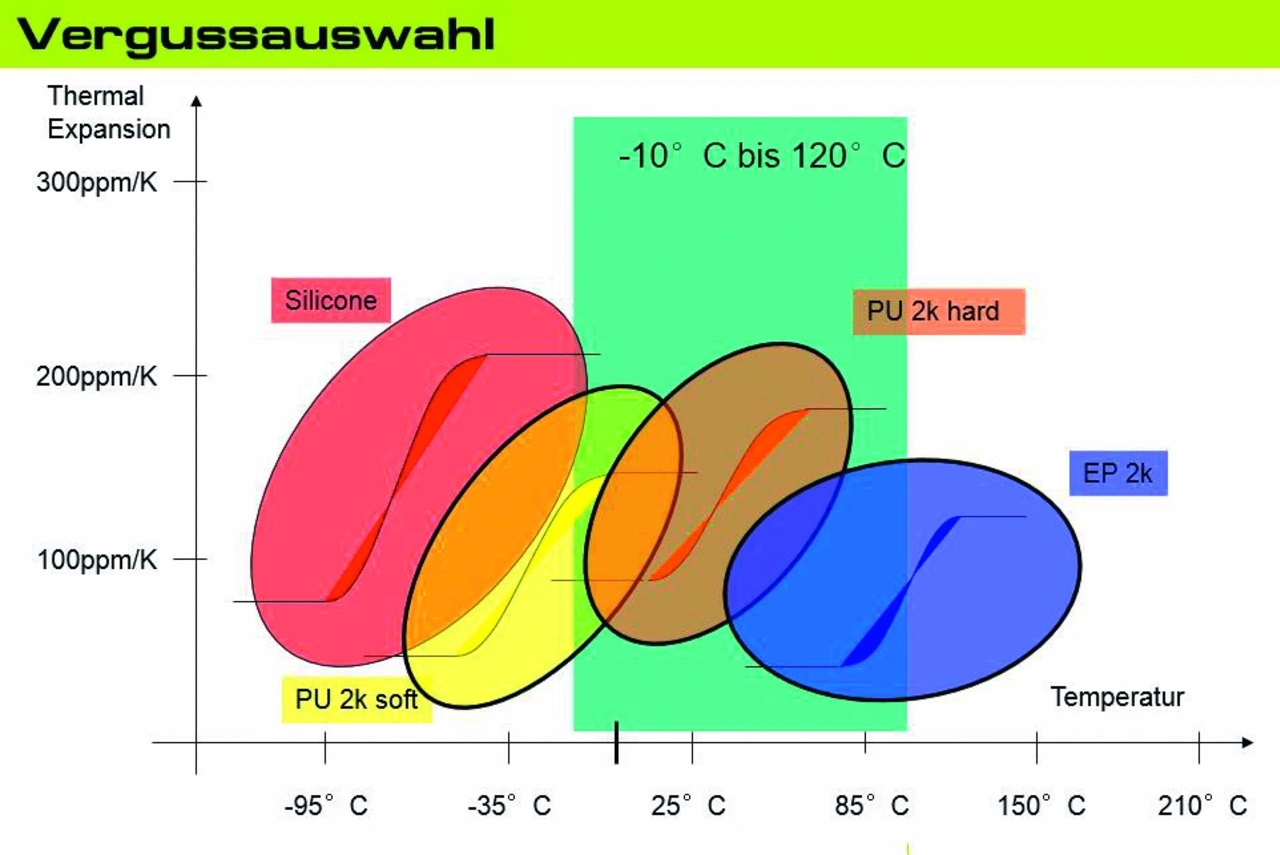 Vergussauswahl

Thermal Expansion

300ppm/K

200ppm/K

100ppm/K

-10° C bis 120° C

Silicone

PU 2k hard

EP 2k

PU 2k soft

Temperatur

-95° C

-35° C

25° C

85° C

150° C

210° C